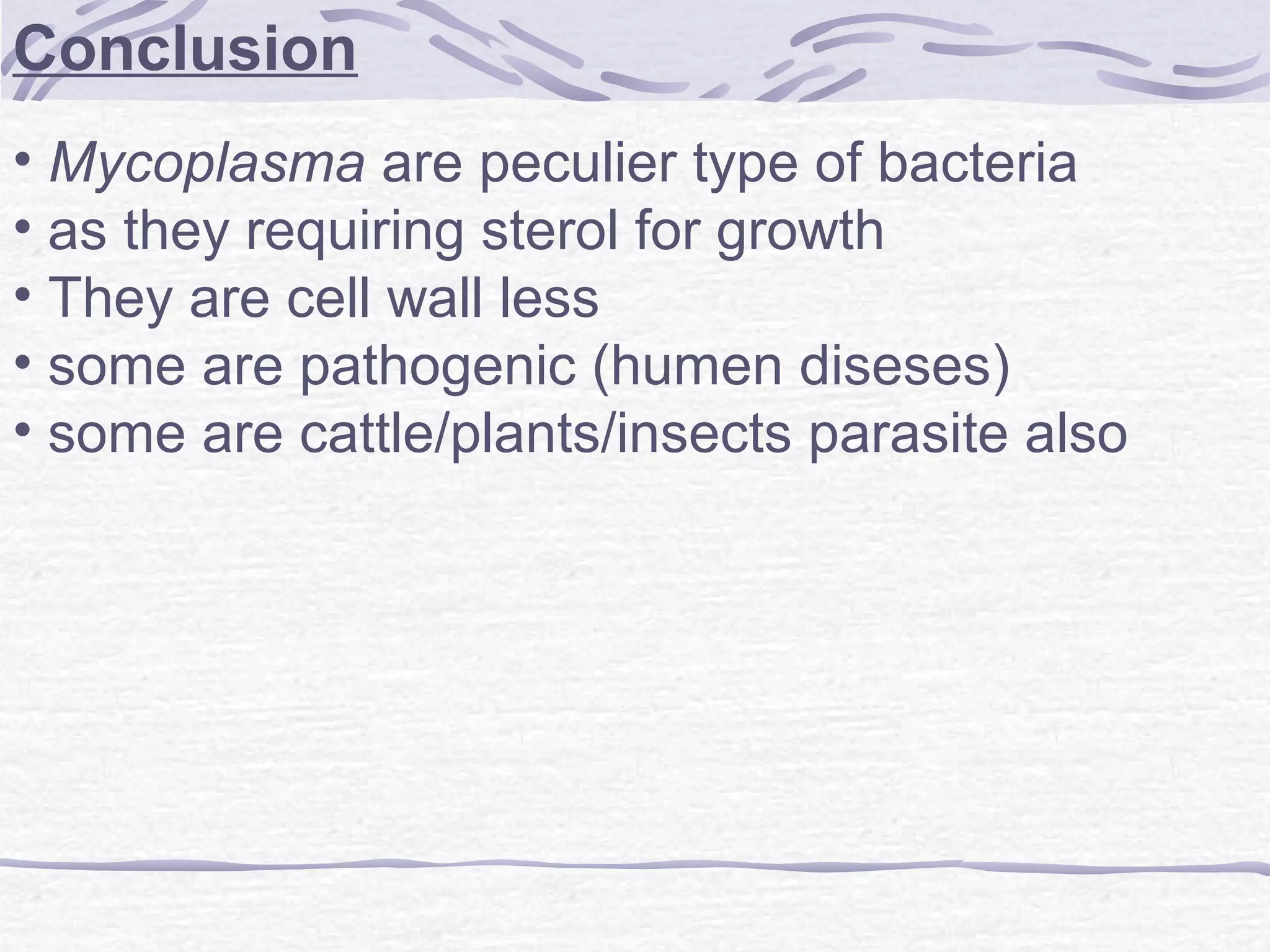 Conclusion

• Mycoplasma are peculier type of bacteria
• as they requiring sterol for growth
• They are cell wall less
• some are pathogenic (humen diseses)
• some are cattle/plants/insects parasite also